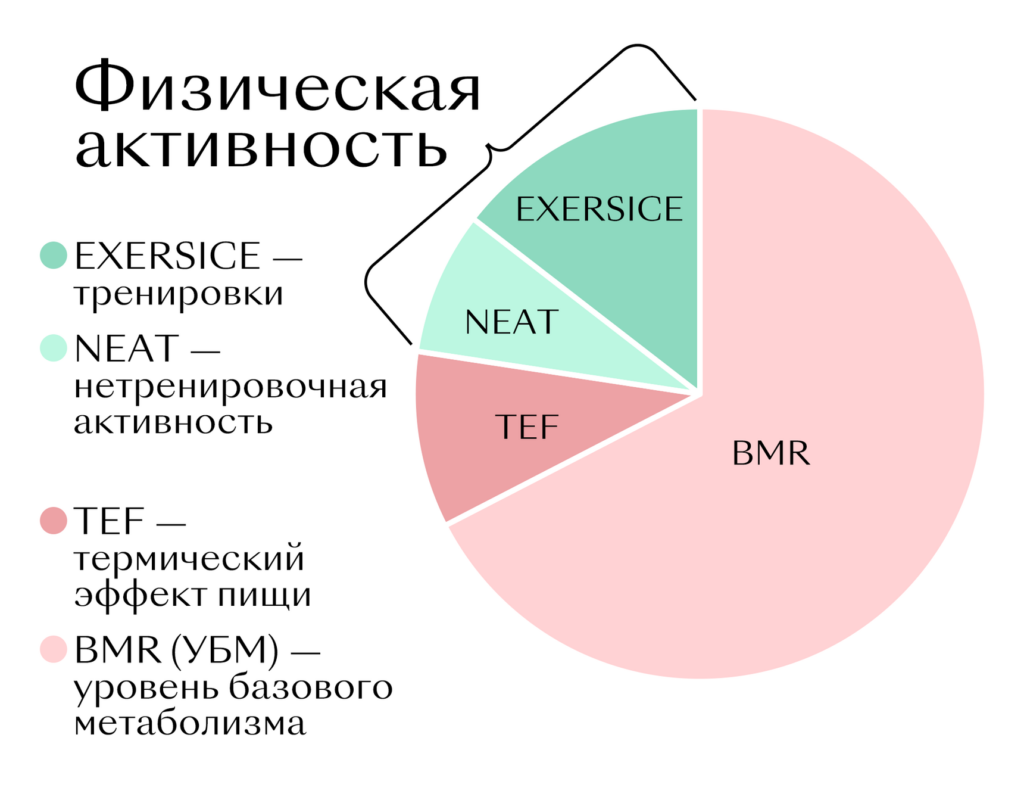 Физическая активность

EXERSICE — тренировки

NEAT — нетренировочная активность

TEF — термический эффект пищи

BMR (УБМ) — уровень базового метаболизма

EXERSICE

NEAT

TEF

BMR